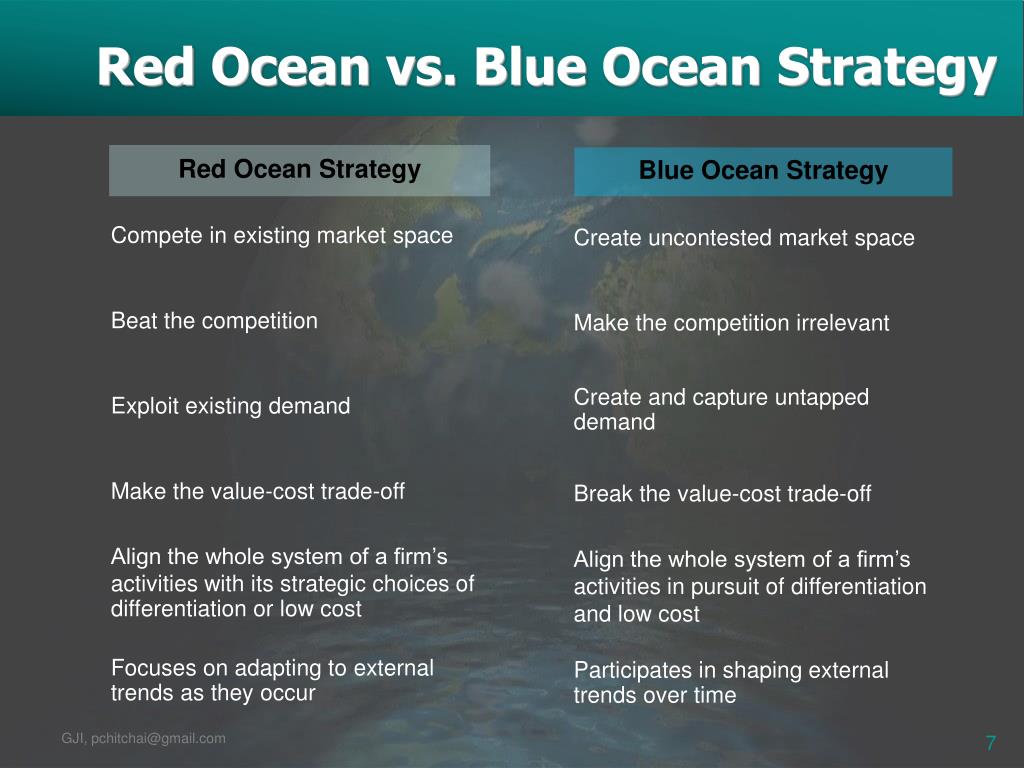 Red Ocean vs. Blue Ocean Strategy

| Red Ocean Strategy | Blue Ocean Strategy |
|---|---|
| Compete in existing market space | Create uncontested market space |
| Beat the competition | Make the competition irrelevant |
| Exploit existing demand | Create and capture untapped demand |
| Make the value-cost trade-off | Break the value-cost trade-off |
| Align the whole system of a firm's activities with its strategic choices of differentiation or low cost | Align the whole system of a firm's activities in pursuit of differentiation and low cost |
| Focuses on adapting to external trends as they occur | Participates in shaping external trends over time |

GJI, pchitchai@gmail.com

7